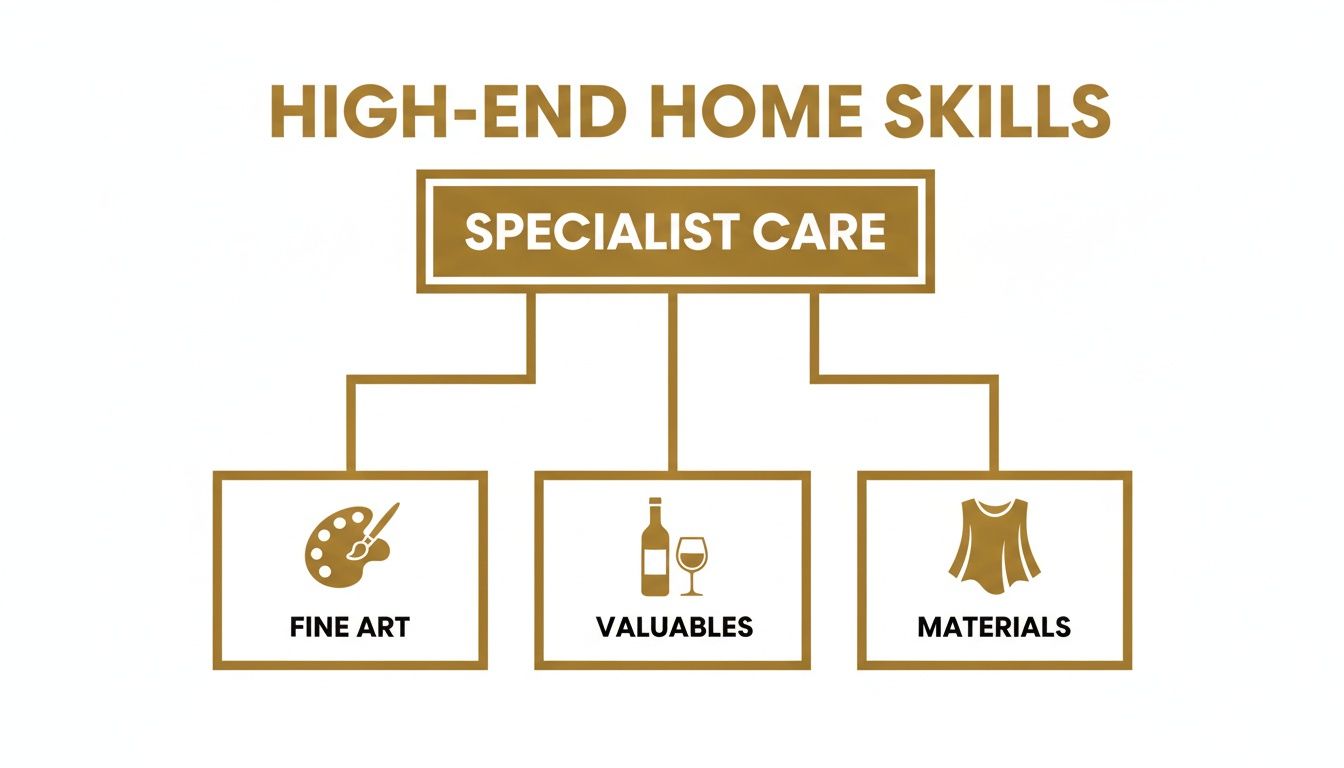 HIGH-END HOME SKILLS

SPECIALIST CARE

FINE ART

VALUABLES

MATERIALS